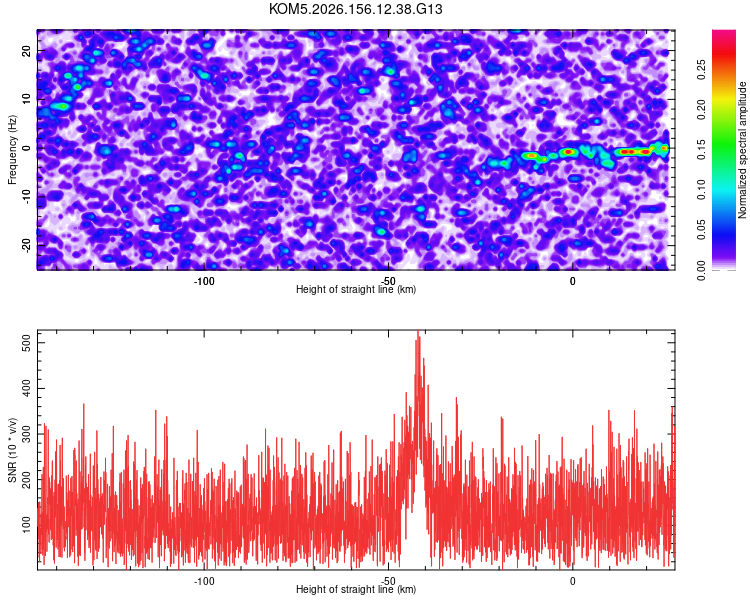 KOM5.2026.156.12.38.G13

Frequency (Hz)
20
10
0
-10
-20
-100
-50
0
Height of straight line (km)

Normalized spectral amplitude
0.00
0.05
0.10
0.15
0.20
0.25

SNR (10 * v/v)
500
400
300
200
100
-100
-50
0
Height of straight line (km)